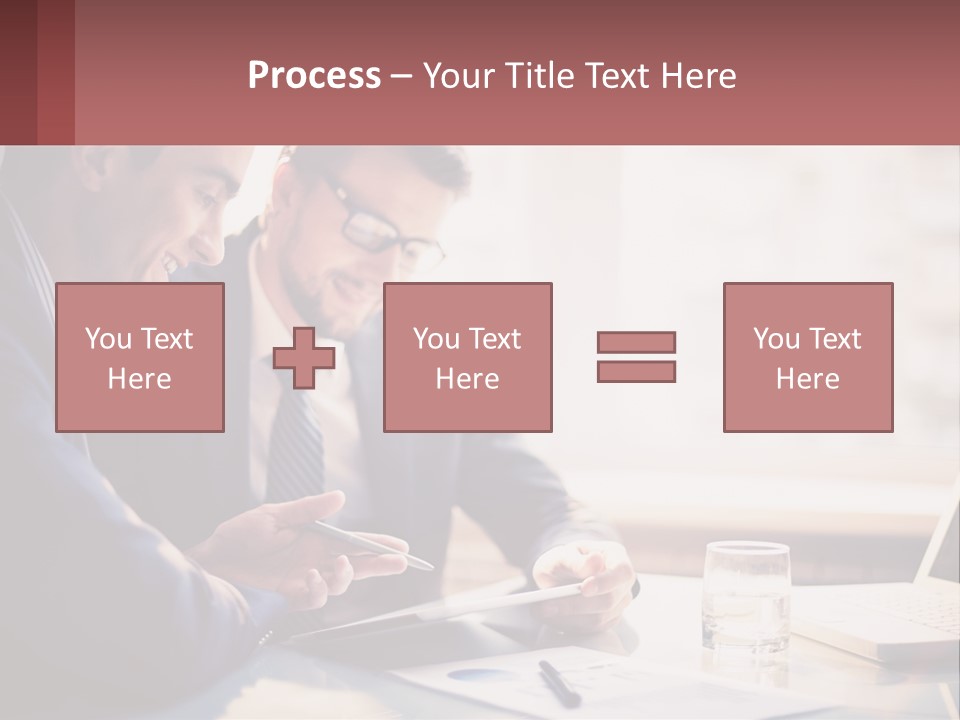 Process – Your Title Text Here

You Text Here

You Text Here

You Text Here